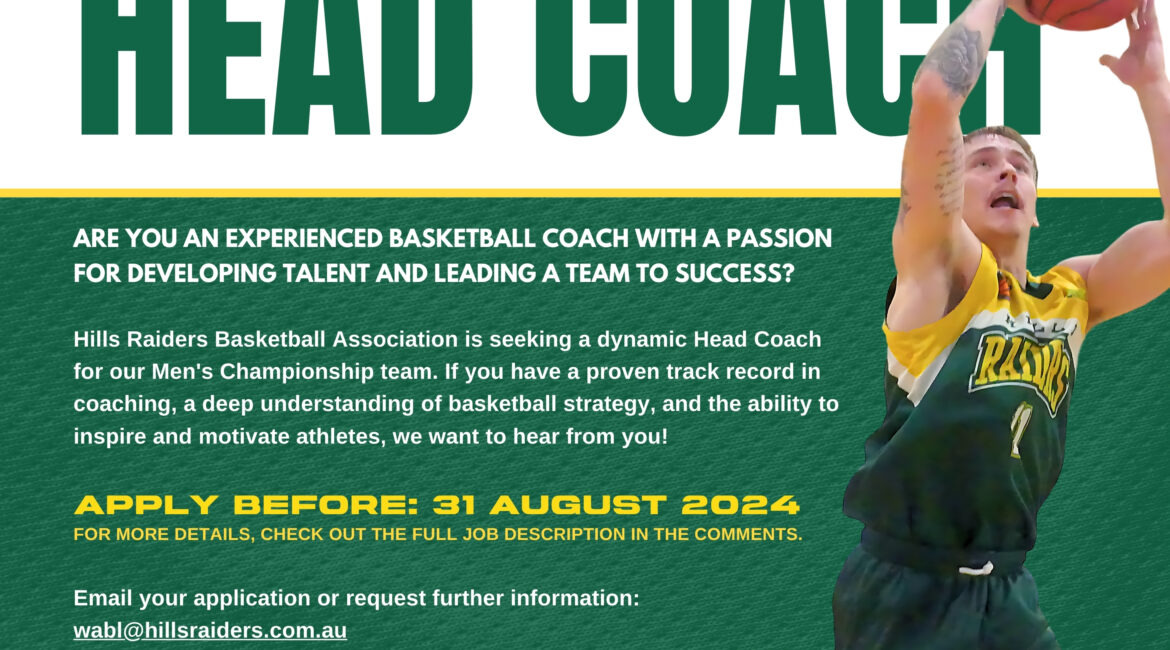 HEAD COACH

ARE YOU AN EXPERIENCED BASKETBALL COACH WITH A PASSION FOR DEVELOPING TALENT AND LEADING A TEAM TO SUCCESS?

Hills Raiders Basketball Association is seeking a dynamic Head Coach for our Men's Championship team. If you have a proven track record in coaching, a deep understanding of basketball strategy, and the ability to inspire and motivate athletes, we want to hear from you!

APPLY BEFORE: 31 AUGUST 2024
FOR MORE DETAILS, CHECK OUT THE FULL JOB DESCRIPTION IN THE COMMENTS.

Email your application or request further information:
wabl@hillsraiders.com.au

RAIDERS
1